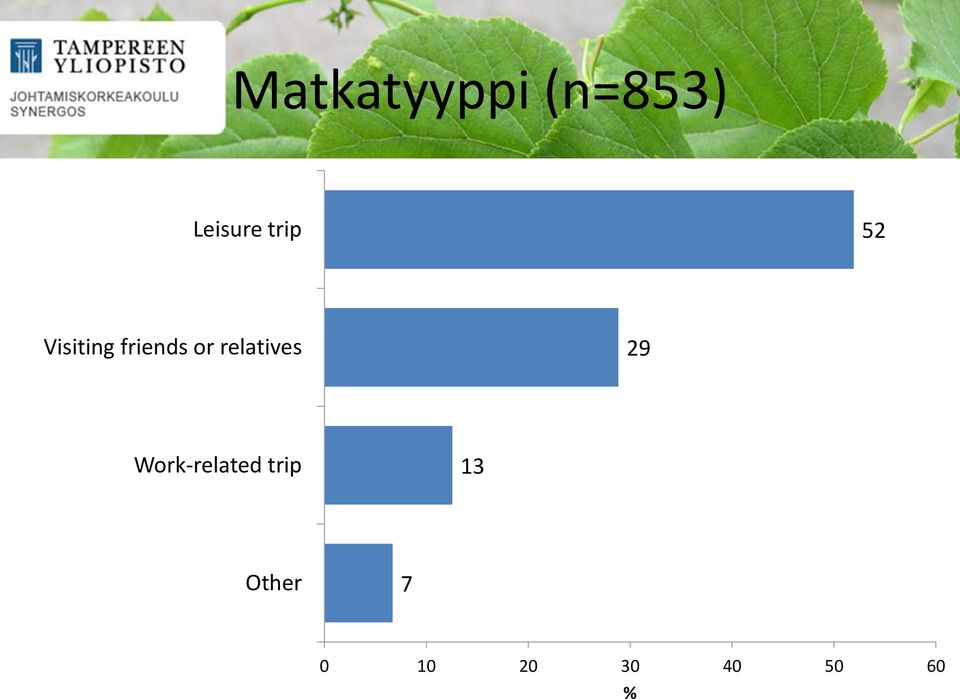 TAMPEREEN YLIOPISTO
JOHTAMISKORKEAKOULU
SYNERGOS

Matkatyyppi (n=853)

Leisure trip 52
Visiting friends or relatives 29
Work-related trip 13
Other 7

0 10 20 30 40 50 60
%